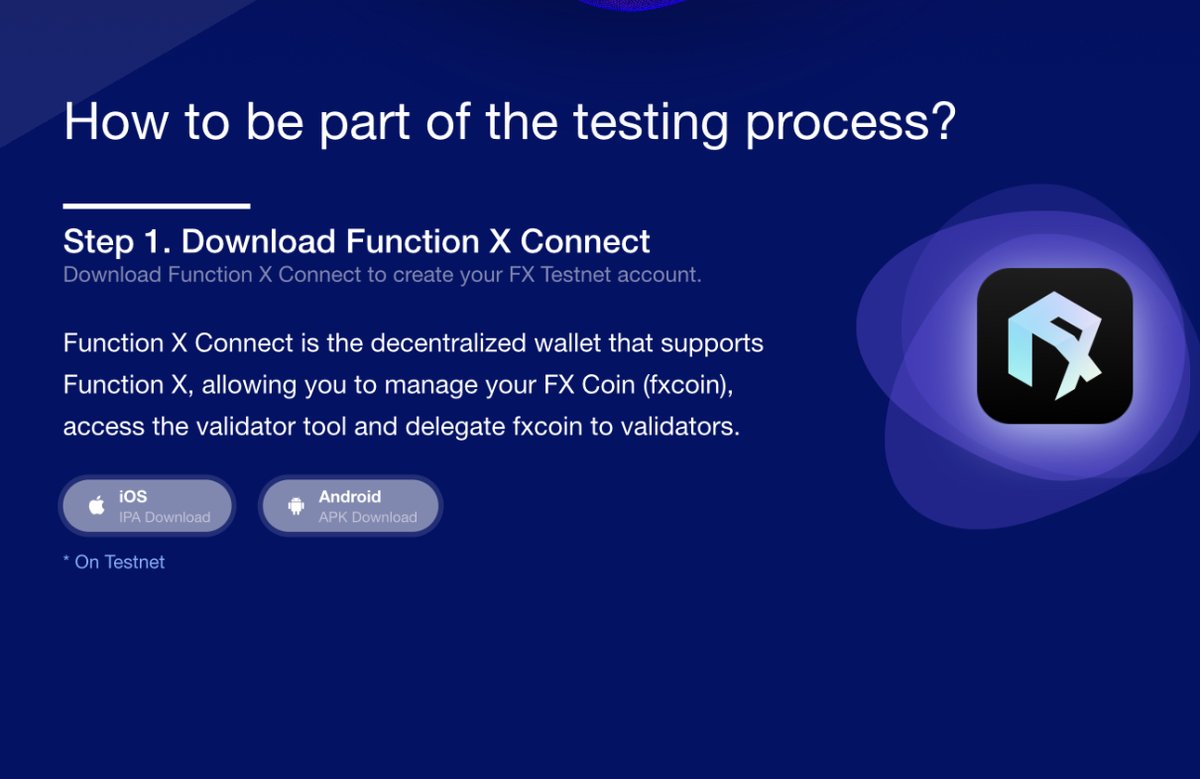 How to be part of the testing process?

Step 1. Download Function X Connect
Download Function X Connect to create your FX Testnet account.

Function X Connect is the decentralized wallet that supports Function X, allowing you to manage your FX Coin (fxcoin), access the validator tool and delegate fxcoin to validators.

iOS
IPA Download

Android
APK Download

* On Testnet